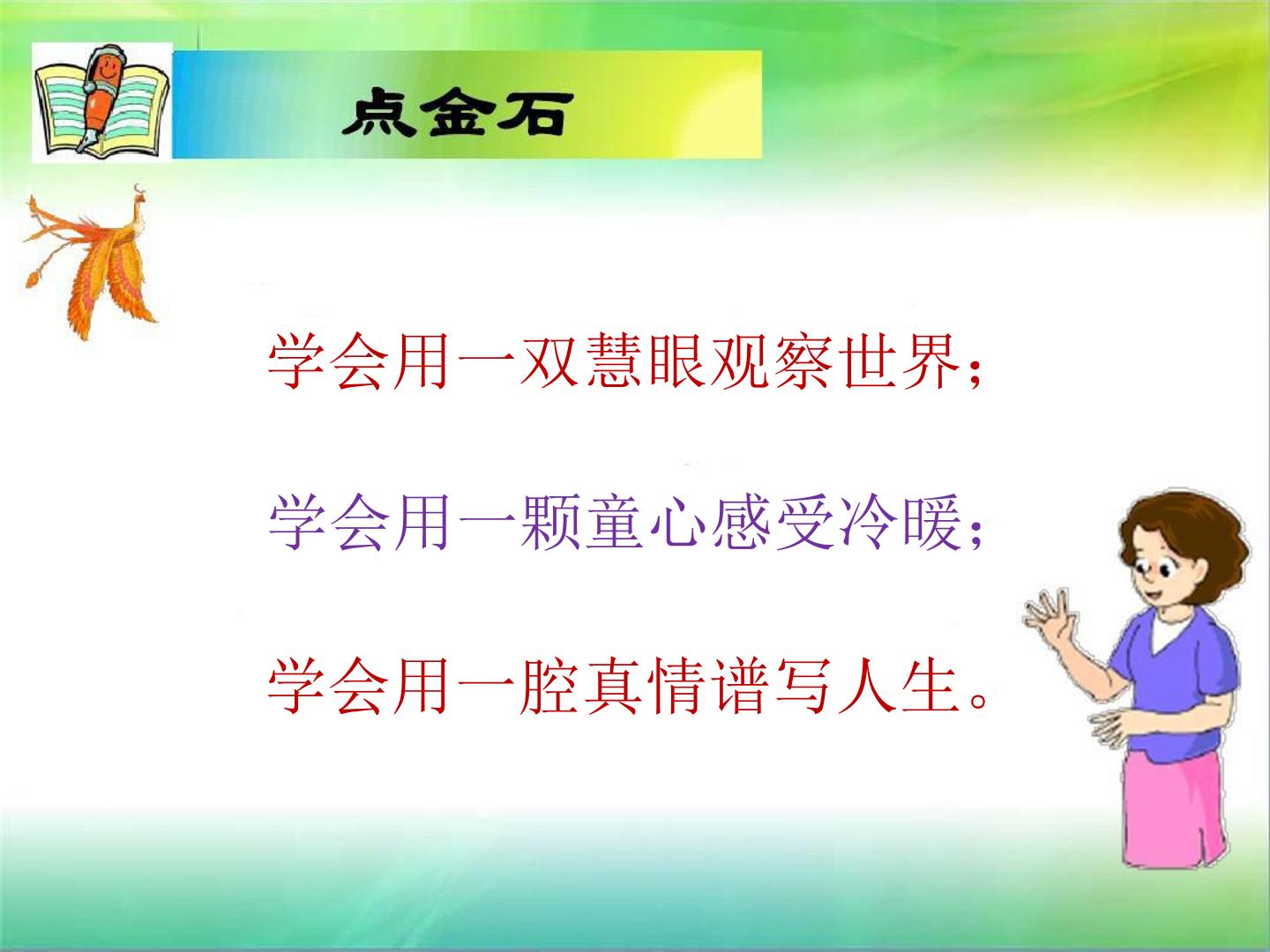 点金石

学会用一双慧眼观察世界；

学会用一颗童心感受冷暖；

学会用一腔真情谱写人生。